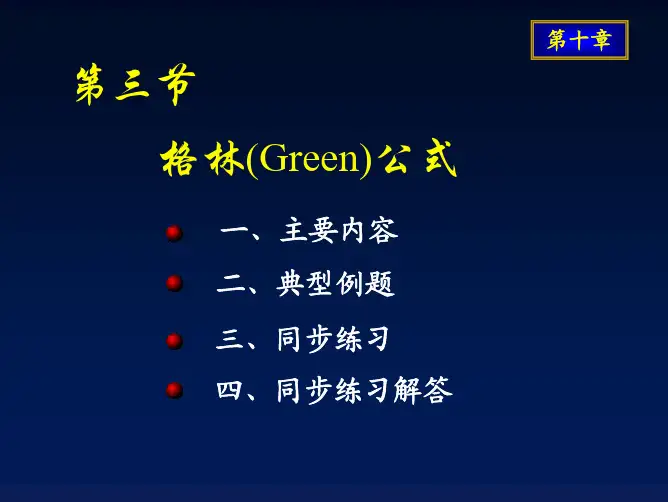 第十章

第三节

格林(Green)公式

一、主要内容

二、典型例题

三、同步练习

四、同步练习解答